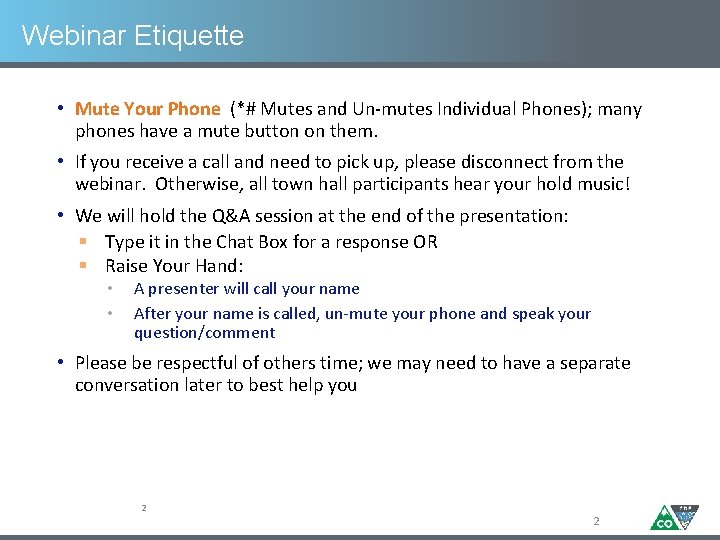 Webinar Etiquette

• Mute Your Phone (*# Mutes and Un-mutes Individual Phones); many phones have a mute button on them.

• If you receive a call and need to pick up, please disconnect from the webinar. Otherwise, all town hall participants hear your hold music!

• We will hold the Q&A session at the end of the presentation:
▪ Type it in the Chat Box for a response OR
▪ Raise Your Hand:
• A presenter will call your name
• After your name is called, un-mute your phone and speak your question/comment

• Please be respectful of others time; we may need to have a separate conversation later to best help you

2

2

CO